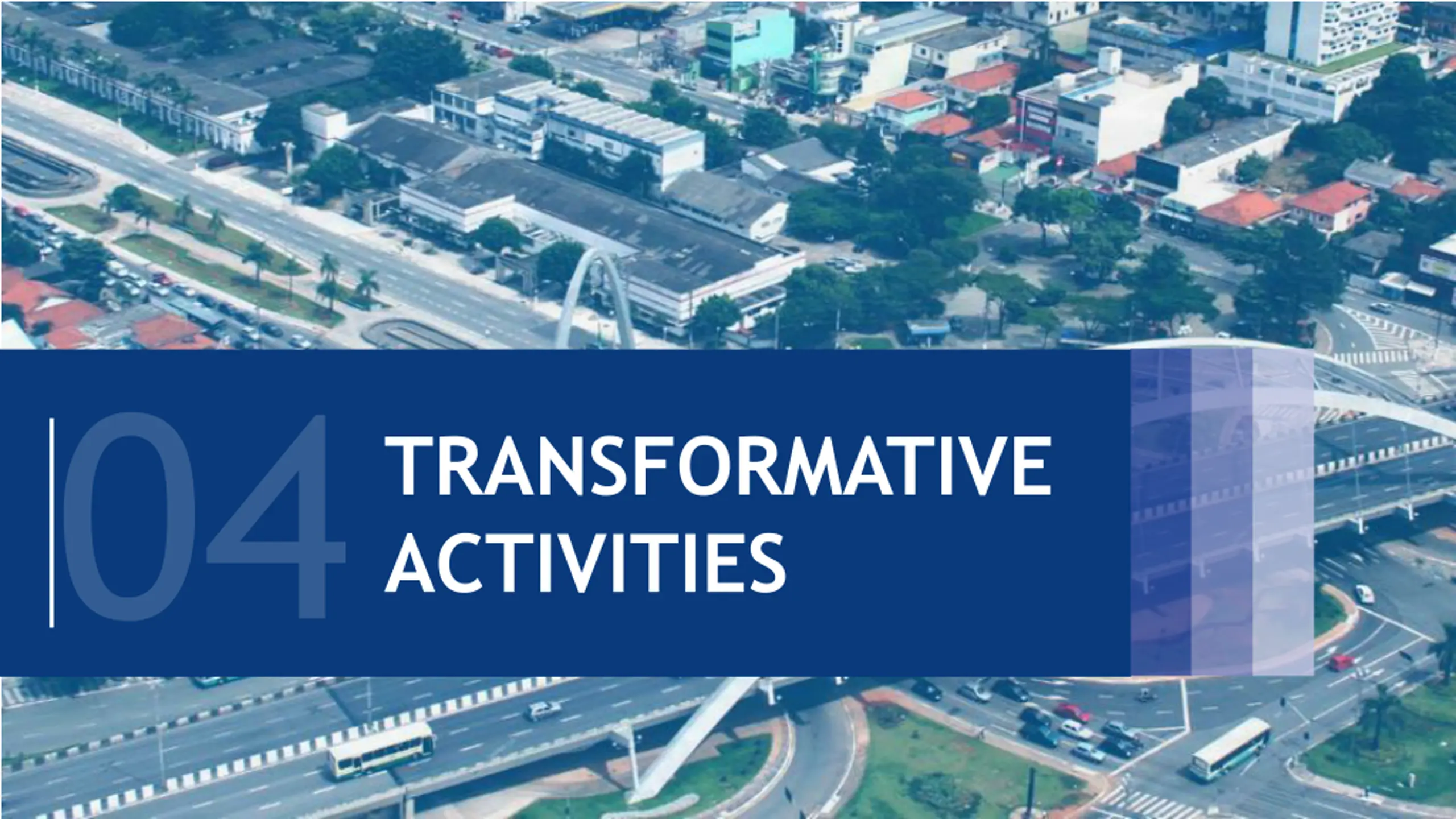 04 TRANSFORMATIVE ACTIVITIES